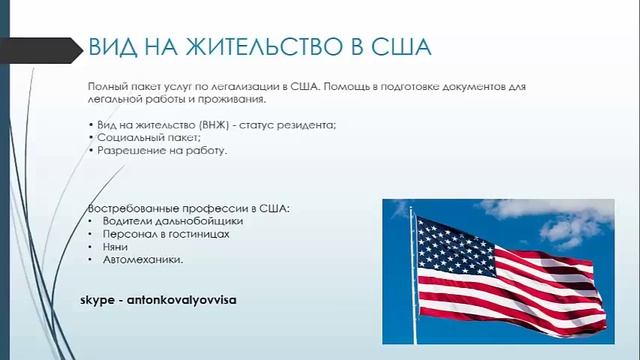 ВИД НА ЖИТЕЛЬСТВО В США

Полный пакет услуг по легализации в США. Помощь в подготовке документов для легальной работы и проживания.

• Вид на жительство (ВНЖ) - статус резидента;
• Социальный пакет;
• Разрешение на работу.

Востребованные профессии в США:
• Водители дальнобойщики
• Персонал в гостиницах
• Няни
• Автомеханики.

skype - antonkovalyovvisa